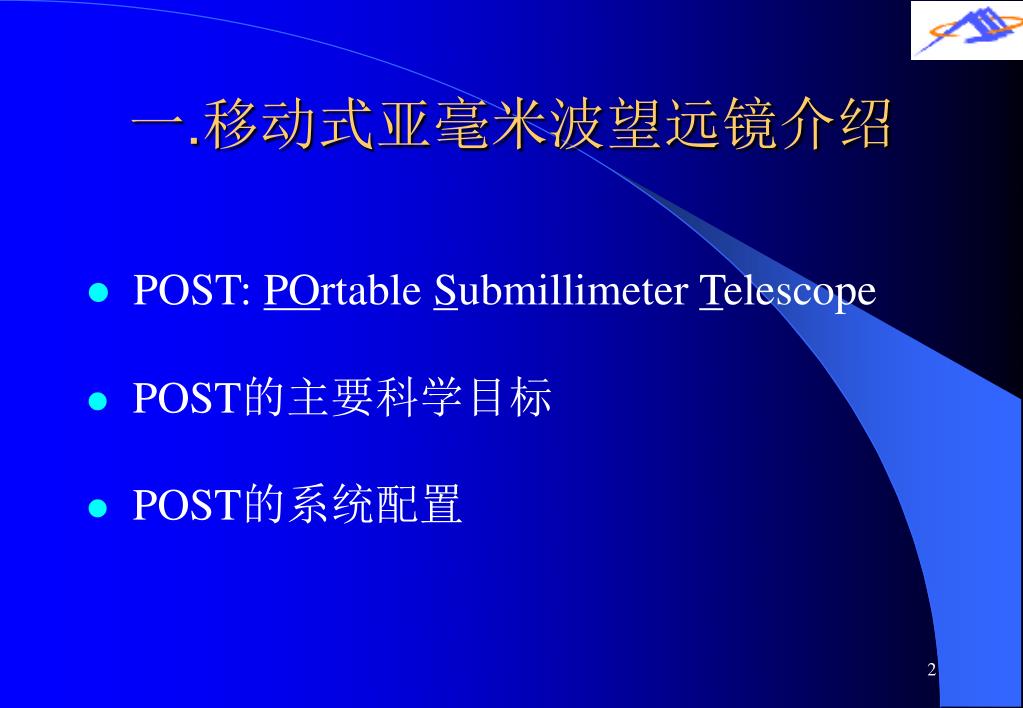 一.移动式亚毫米波望远镜介绍

- POST: POrtable Submillimeter Telescope
- POST的主要科学目标
- POST的系统配置

2